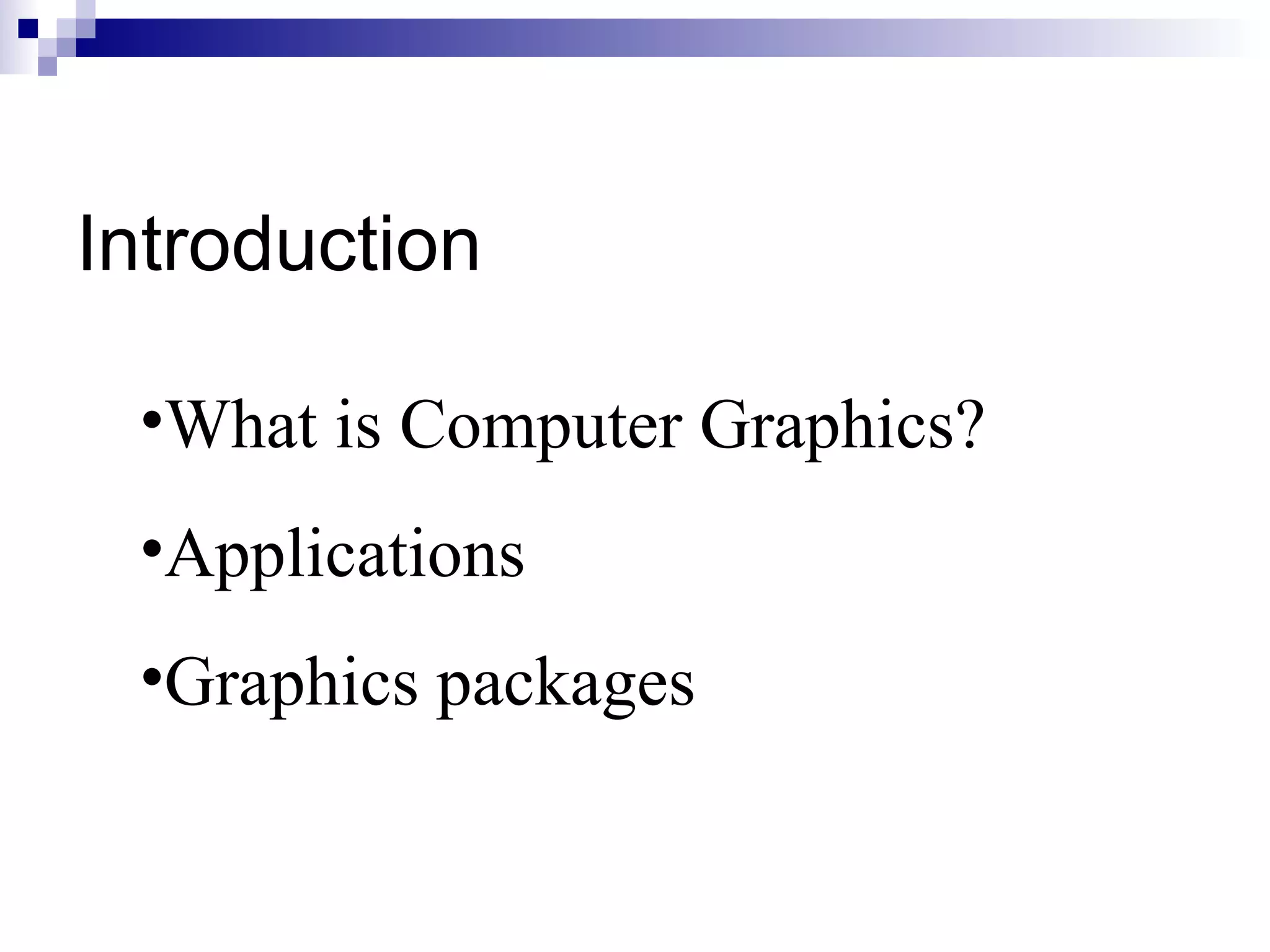 Introduction

•What is Computer Graphics?

•Applications

•Graphics packages